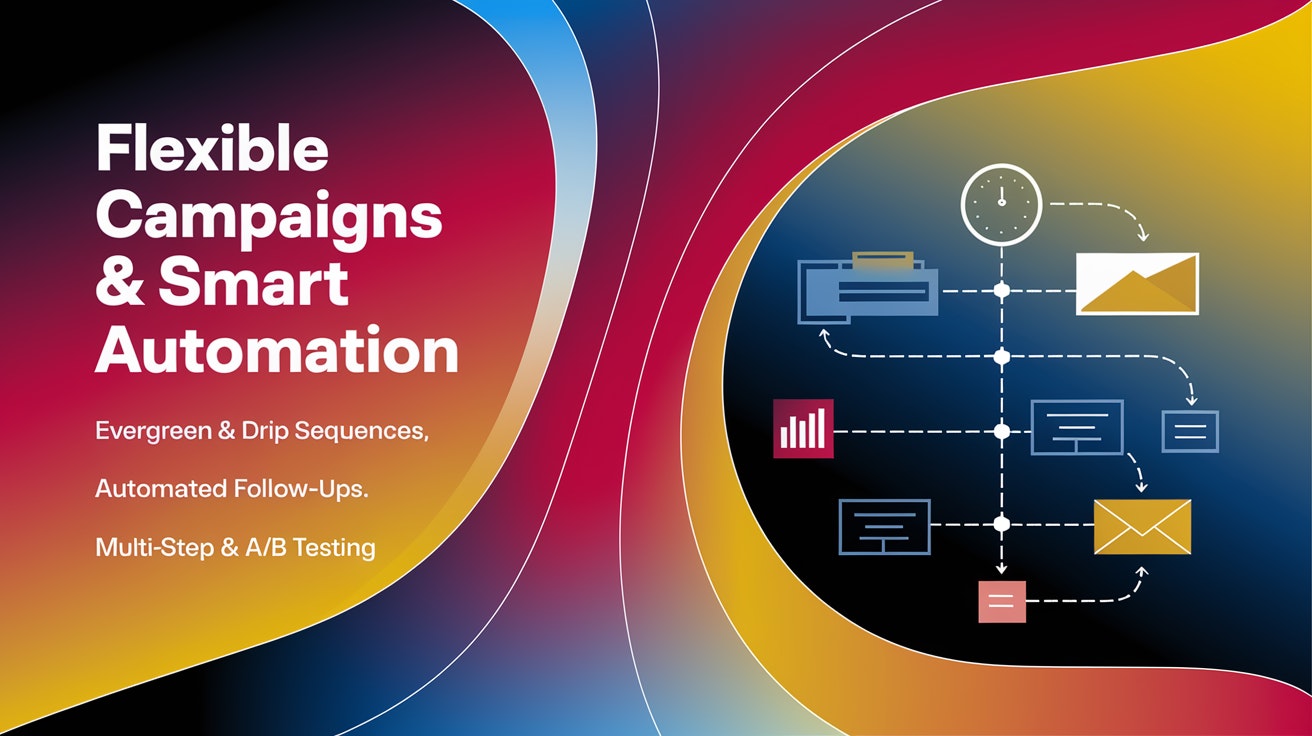 Flexible Campaigns & Smart Automation

Evergreen & Drip Sequences,

Automated Follow-Ups.

Multi-Step & A/B Testing